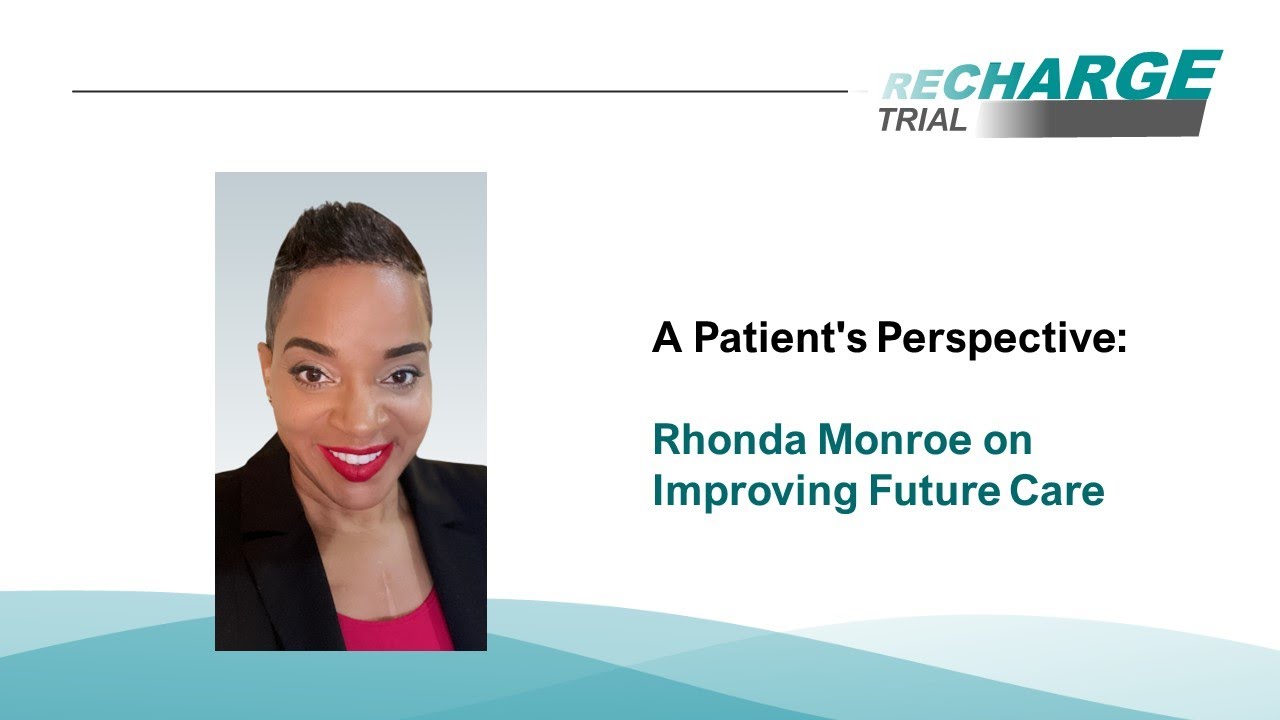 RECHARGE
TRIAL

A Patient's Perspective:

Rhonda Monroe on Improving Future Care